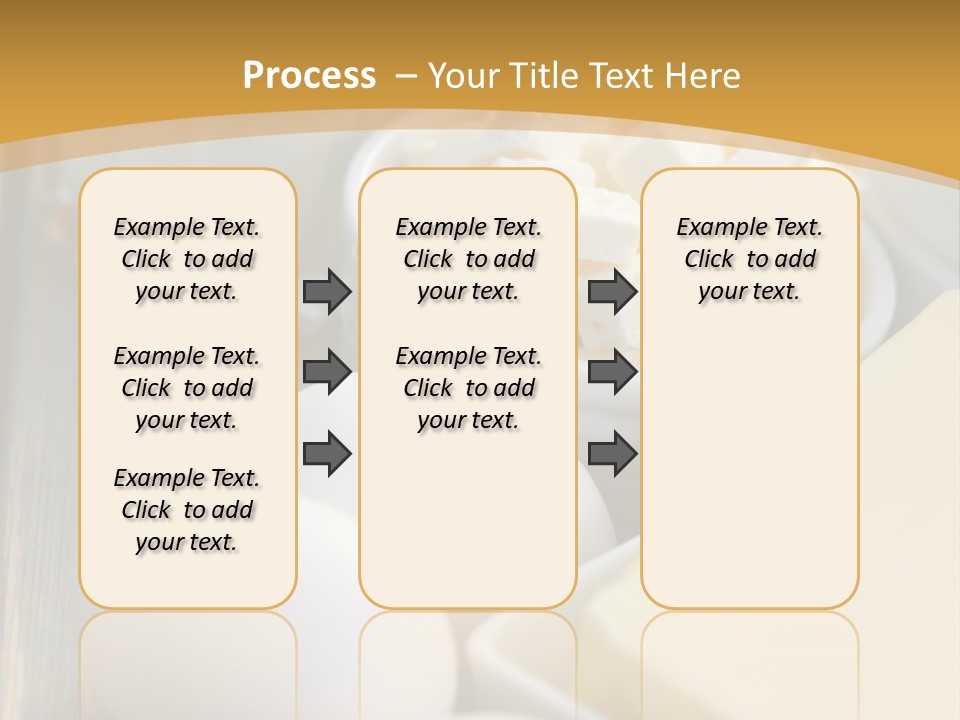 Process – Your Title Text Here

Example Text. Click to add your text.

Example Text. Click to add your text.

Example Text. Click to add your text.

Example Text. Click to add your text.

Example Text. Click to add your text.

Example Text. Click to add your text.